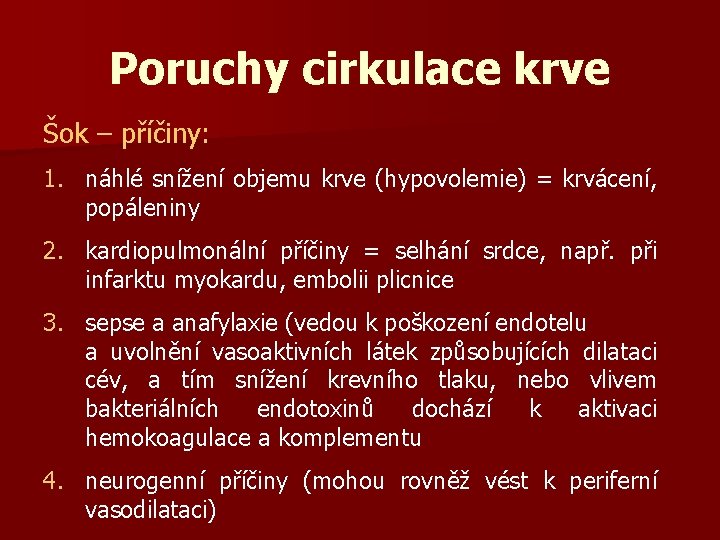 Poruchy cirkulace krve

Šok – příčiny:

1. náhlé snížení objemu krve (hypovolemie) = krvácení, popáleniny

2. kardiopulmonální příčiny = selhání srdce, např. při infarktu myokardu, embolii plicnice

3. sepse a anafylaxie (vedou k poškození endotelu a uvolnění vasoaktivních látek způsobujících dilataci cév, a tím snížení krevního tlaku, nebo vlivem bakteriálních endotoxinů dochází k aktivaci hemokoagulace a komplementu

4. neurogenní příčiny (mohou rovněž vést k periferní vasodilataci)